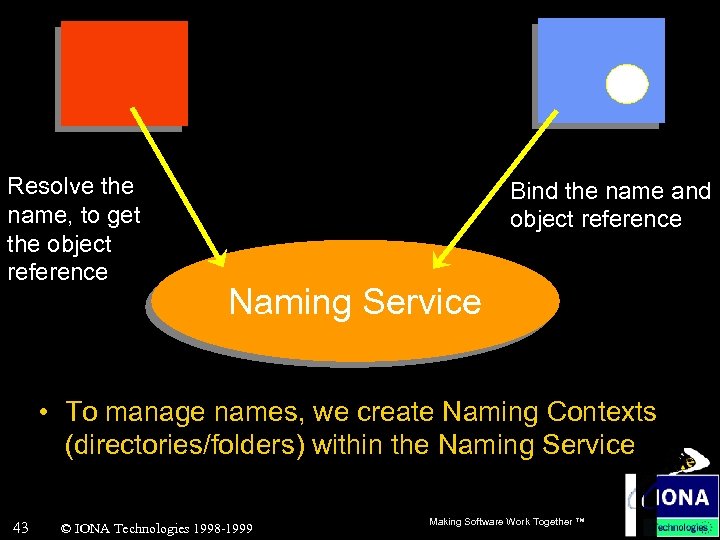 Resolve the name, to get the object reference

Bind the name and object reference

Naming Service

• To manage names, we create Naming Contexts (directories/folders) within the Naming Service

43 © IONA Technologies 1998-1999

Making Software Work Together ™

IONA
Technologies